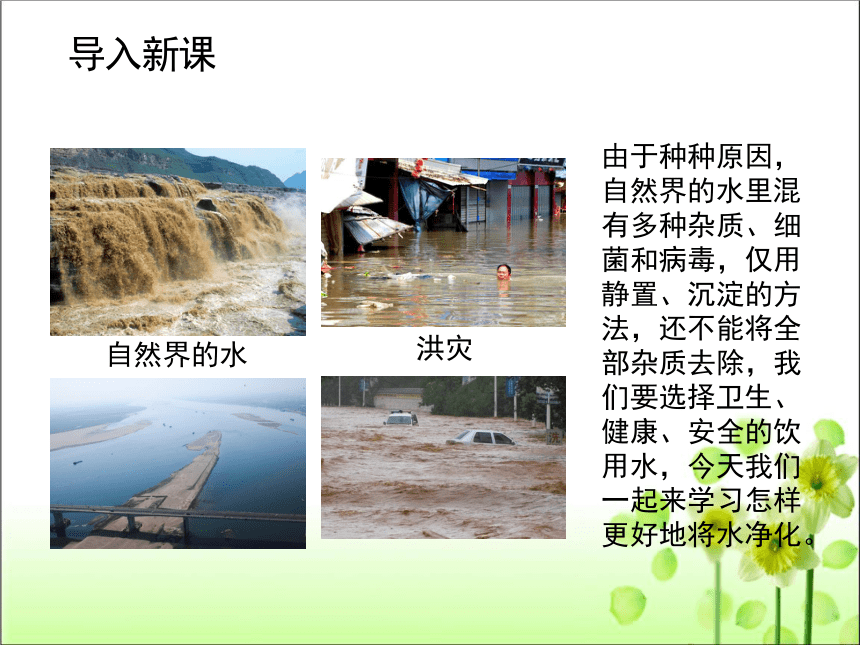 导入新课

自然界的水

洪灾

由于种种原因，自然界的水里混有多种杂质、细菌和病毒，仅用静置、沉淀的方法，还不能将全部杂质去除，我们要选择卫生、健康、安全的饮用水，今天我们一起来学习怎样更好地将水净化。